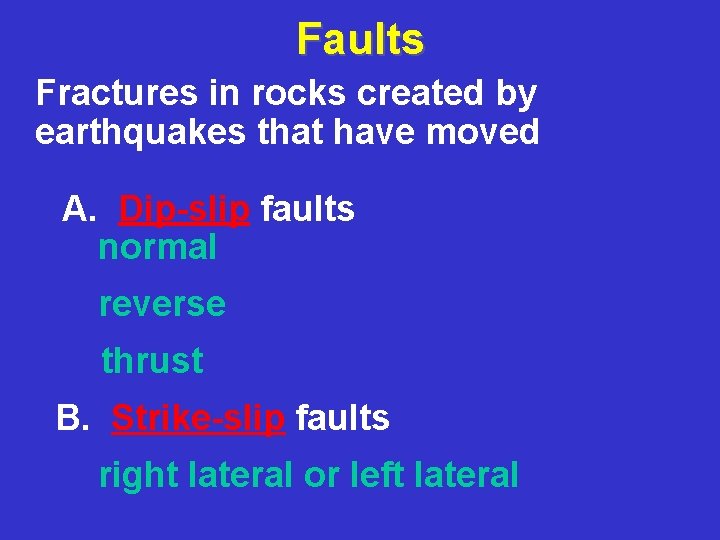 Faults

Fractures in rocks created by earthquakes that have moved

A. Dip-slip faults
normal

reverse

thrust

B. Strike-slip faults

right lateral or left lateral